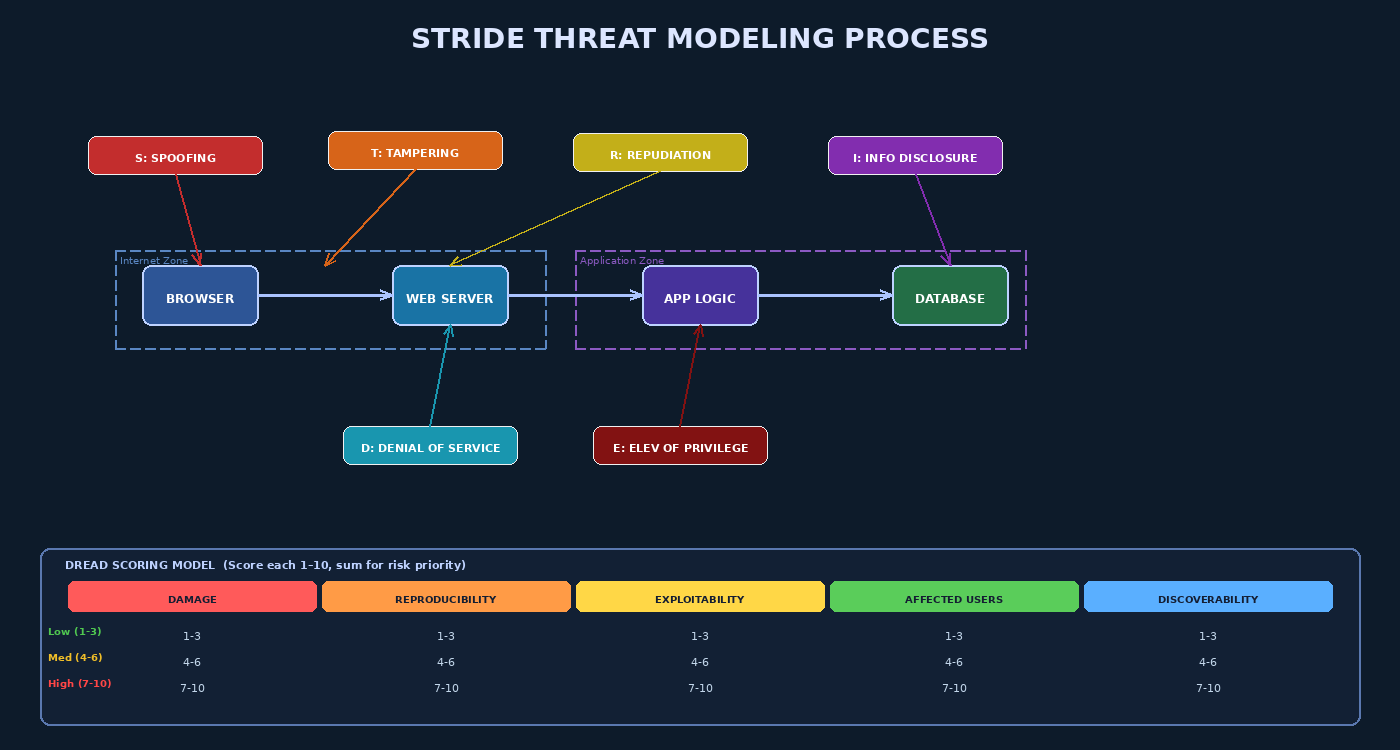 STRIDE THREAT MODELING PROCESS

S: SPOOFING

T: TAMPERING

R: REPUDIATION

I: INFO DISCLOSURE

Internet Zone

BROWSER

WEB SERVER

Application Zone

APP LOGIC

DATABASE

D: DENIAL OF SERVICE

E: ELEV OF PRIVILEGE

DREAD SCORING MODEL (Score each 1-10, sum for risk priority)

| | DAMAGE | REPRODUCIBILITY | EXPLOITABILITY | AFFECTED USERS | DISCOVERABILITY |
|---|---|---|---|---|---|
| Low (1-3) | 1-3 | 1-3 | 1-3 | 1-3 | 1-3 |
| Med (4-6) | 4-6 | 4-6 | 4-6 | 4-6 | 4-6 |
| High (7-10) | 7-10 | 7-10 | 7-10 | 7-10 | 7-10 |